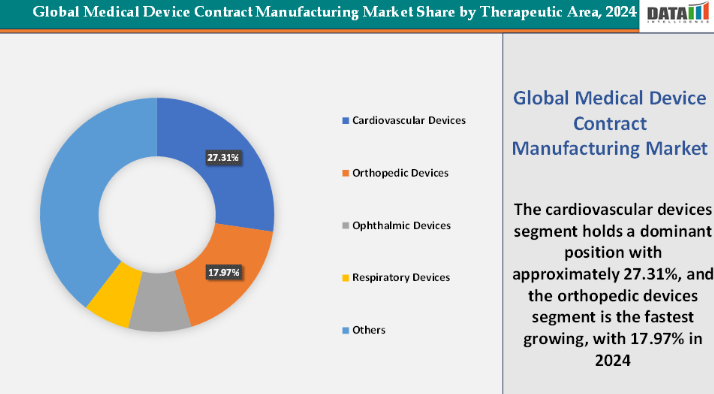 Global Medical Device Contract Manufacturing Market Share by Therapeutic Area, 2024

DATAM INTELLIGENCE

27.31%

17.97%

Cardiovascular Devices

Orthopedic Devices

Ophthalmic Devices

Respiratory Devices

Others

Global Medical Device Contract Manufacturing Market

The cardiovascular devices segment holds a dominant position with approximately 27.31%, and the orthopedic devices segment is the fastest growing, with 17.97% in 2024